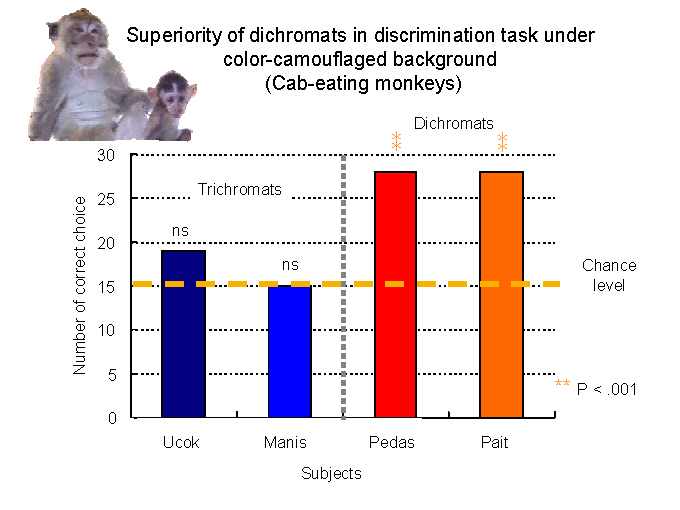 Superiority of dichromats in discrimination task under color-camouflaged background
(Cab-eating monkeys)

Dichromats

**

**

Trichromats

ns

ns

Chance level

** P < .001

Number of correct choice

30
25
20
15
10
5
0

Ucok
Manis
Pedas
Pait

Subjects